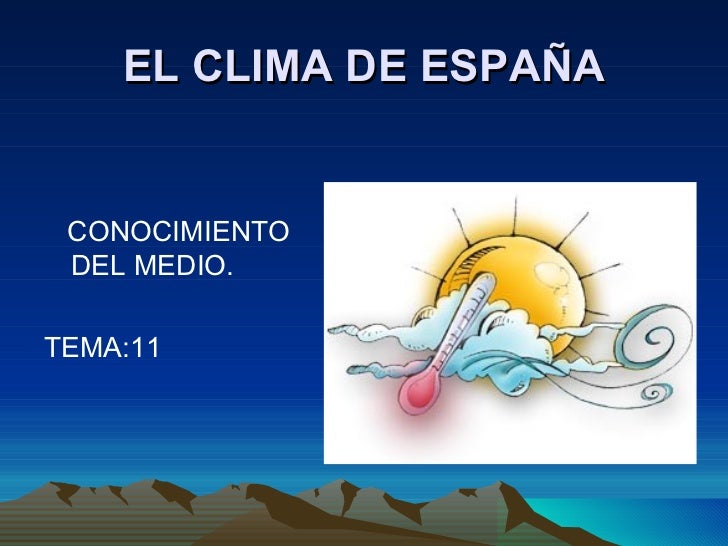 EL CLIMA DE ESPAÑA

CONOCIMIENTO DEL MEDIO.

TEMA:11